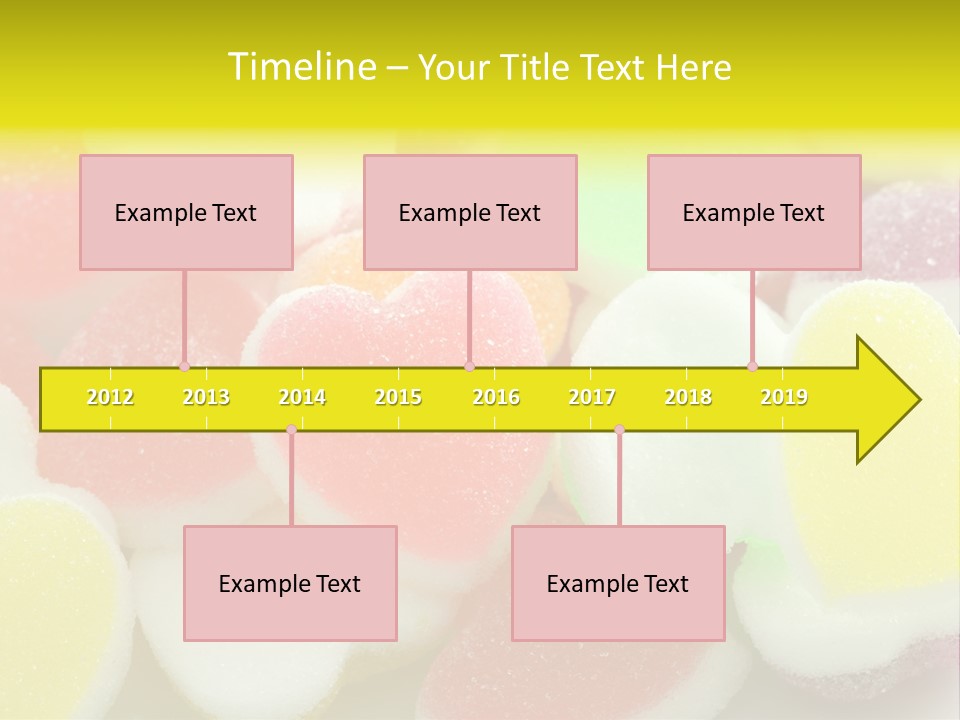 Timeline – Your Title Text Here

Example Text

Example Text

Example Text

2012 2013 2014 2015 2016 2017 2018 2019

Example Text

Example Text